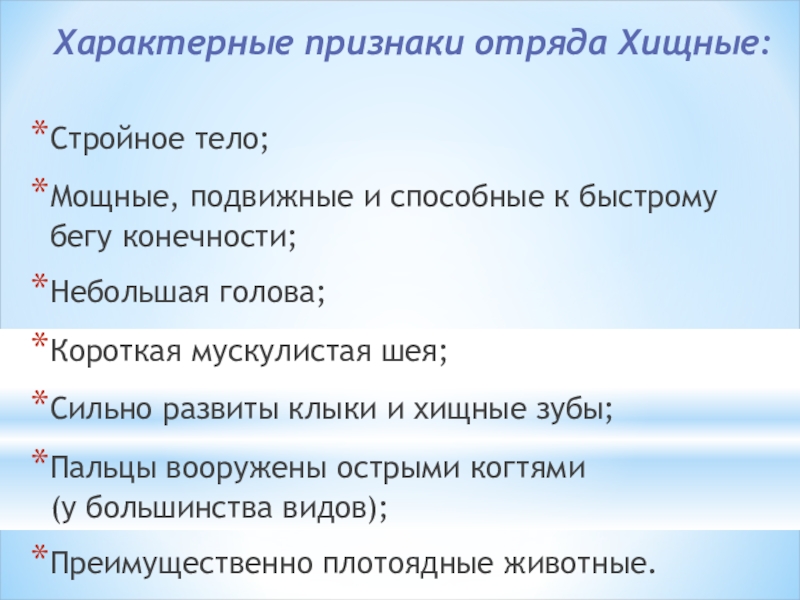 Характерные признаки отряда Хищные:

*Стройное тело;

*Мощные, подвижные и способные к быстрому бегу конечности;

*Небольшая голова;

*Короткая мускулистая шея;

*Сильно развиты клыки и хищные зубы;

*Пальцы вооружены острыми когтями (у большинства видов);

*Преимущественно плотоядные животные.